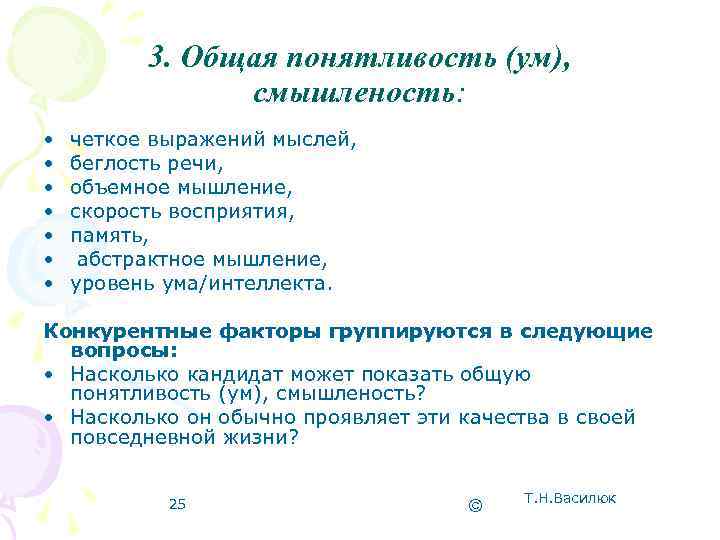 3. Общая понятливость (ум), смышленость:

• четкое выражений мыслей,
• беглость речи,
• объемное мышление,
• скорость восприятия,
• память,
• абстрактное мышление,
• уровень ума/интеллекта.

Конкурентные факторы группируются в следующие вопросы:
• Насколько кандидат может показать общую понятливость (ум), смышленость?
• Насколько он обычно проявляет эти качества в своей повседневной жизни?

25

©

Т.Н.Василюк